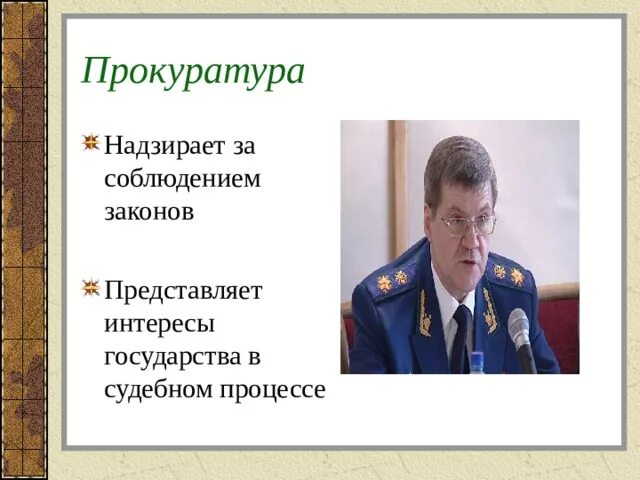 Прокуратура

Надзирает за соблюдением законов

Представляет интересы государства в судебном процессе